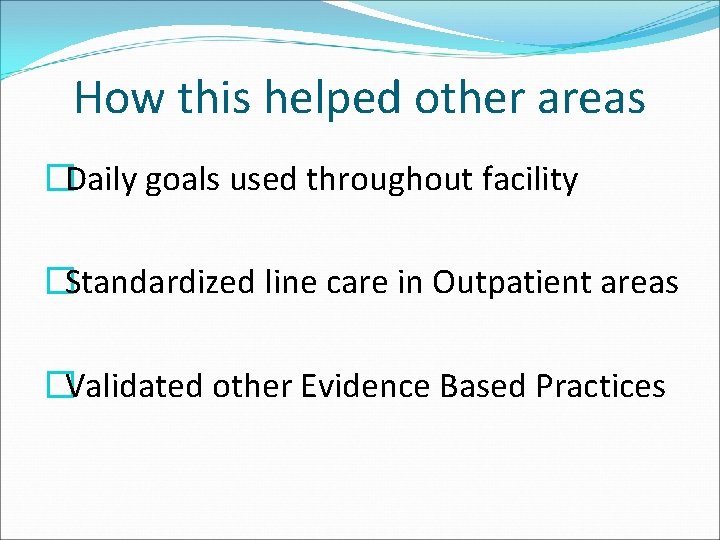 How this helped other areas

Daily goals used throughout facility

Standardized line care in Outpatient areas

Validated other Evidence Based Practices